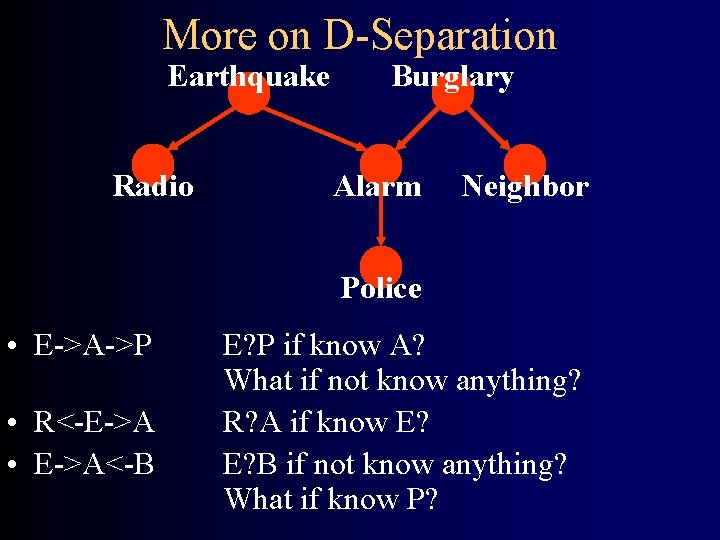 More on D-Separation

Earthquake

Burglary

Radio

Alarm

Neighbor

Police

• E->A->P E?P if know A?
What if not know anything?
• R<-E->A R?A if know E?
• E->A<-B E?B if not know anything?
What if know P?